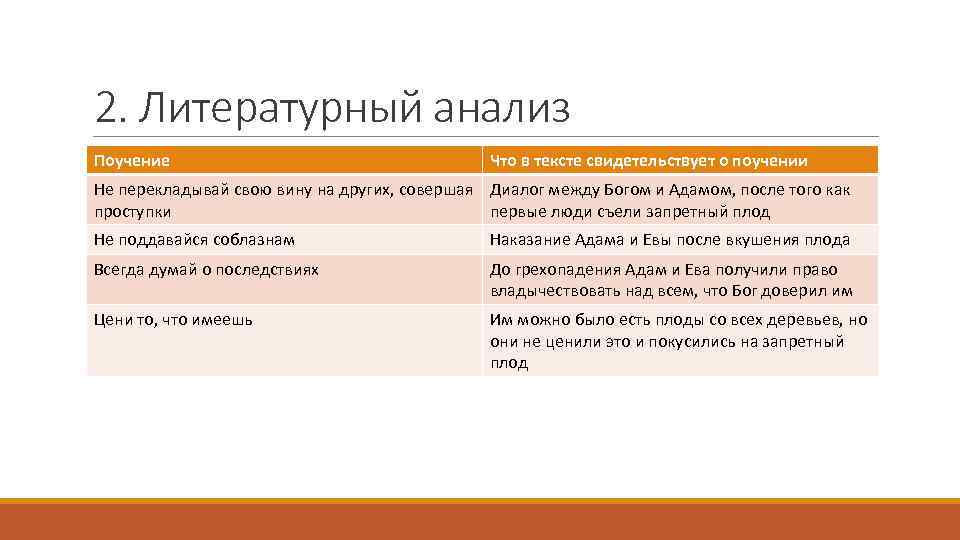 2. Литературный анализ

| Поучение | Что в тексте свидетельствует о поучении |
|---|---|
| Не перекладывай свою вину на других, совершая проступки | Диалог между Богом и Адамом, после того как первые люди съели запретный плод |
| Не поддавайся соблазнам | Наказание Адама и Евы после вкушения плода |
| Всегда думай о последствиях | До грехопадения Адам и Ева получили право владычествовать над всем, что Бог доверил им |
| Цени то, что имеешь | Им можно было есть плоды со всех деревьев, но они не ценили это и покусились на запретный плод |